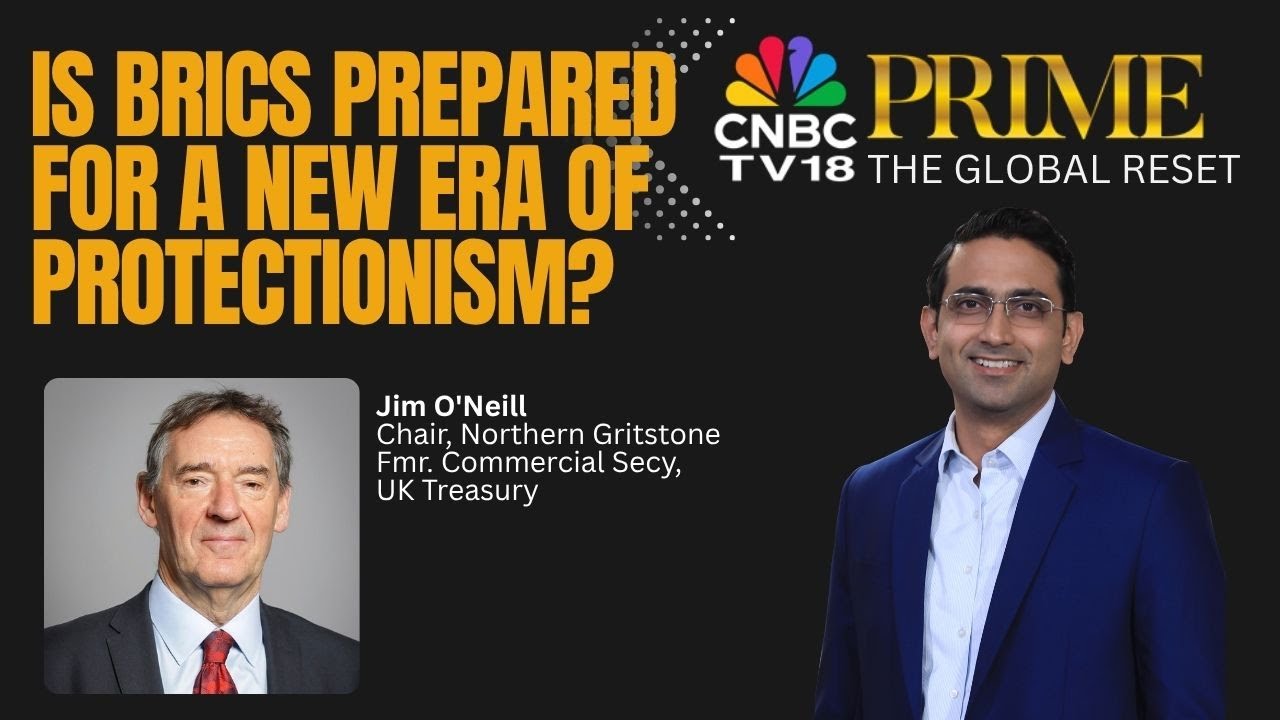 IS BRICS PREPARED FOR A NEW ERA OF PROTECTIONISM?

CNBC TV18 PRIME
THE GLOBAL RESET

Jim O'Neill
Chair, Northern Gritstone
Fmr. Commercial Secy, UK Treasury